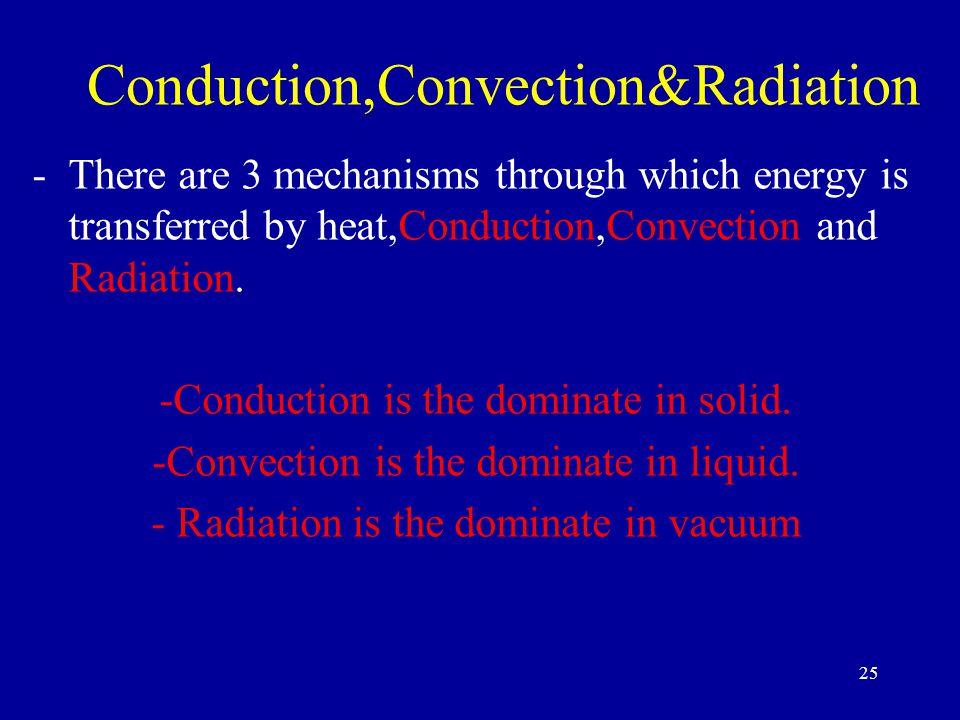 Conduction,Convection&Radiation

- There are 3 mechanisms through which energy is transferred by heat,Conduction,Convection and Radiation.

-Conduction is the dominate in solid.
-Convection is the dominate in liquid.
- Radiation is the dominate in vacuum

25